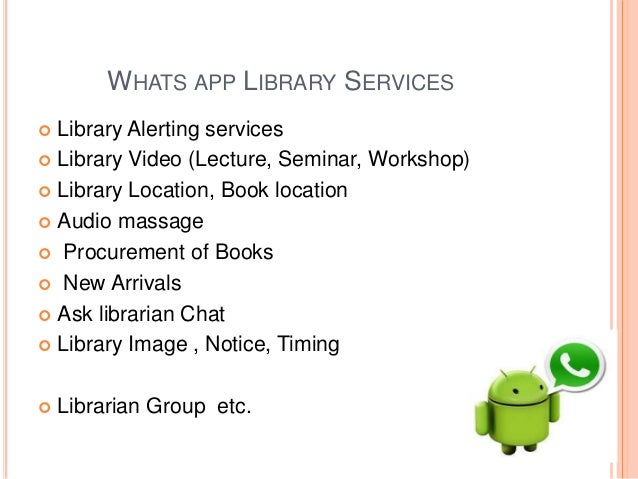 WHATS APP LIBRARY SERVICES

- Library Alerting services
- Library Video (Lecture, Seminar, Workshop)
- Library Location, Book location
- Audio massage
- Procurement of Books
- New Arrivals
- Ask librarian Chat
- Library Image , Notice, Timing

- Librarian Group etc.